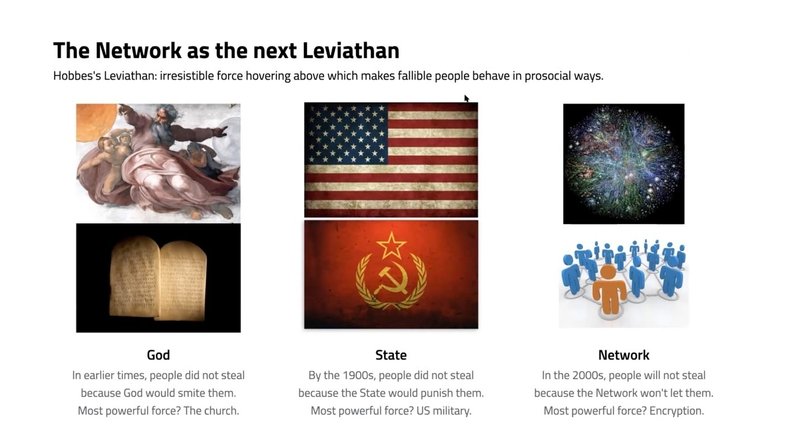 The Network as the next Leviathan

Hobbes's Leviathan: irresistible force hovering above which makes fallible people behave in prosocial ways.

God

In earlier times, people did not steal because God would smite them. Most powerful force? The church.

State

By the 1900s, people did not steal because the State would punish them. Most powerful force? US military.

Network

In the 2000s, people will not steal because the Network won't let them. Most powerful force? Encryption.